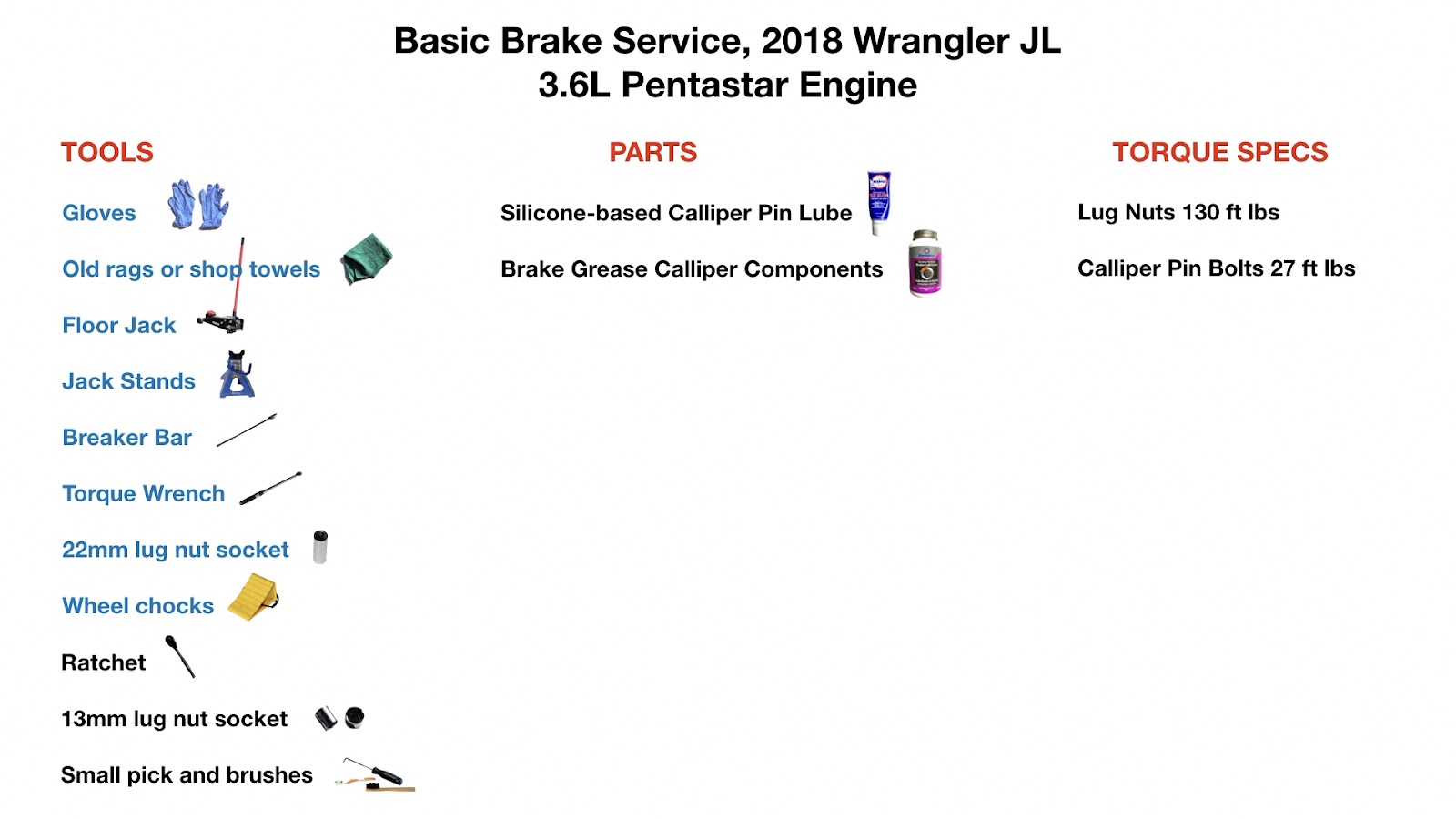 Basic Brake Service, 2018 Wrangler JL
3.6L Pentastar Engine

TOOLS

Gloves

Old rags or shop towels

Floor Jack

Jack Stands

Breaker Bar

Torque Wrench

22mm lug nut socket

Wheel chocks

Ratchet

13mm lug nut socket

Small pick and brushes

PARTS

Silicone-based Calliper Pin Lube

Brake Grease Calliper Components

TORQUE SPECS

Lug Nuts 130 ft lbs

Calliper Pin Bolts 27 ft lbs